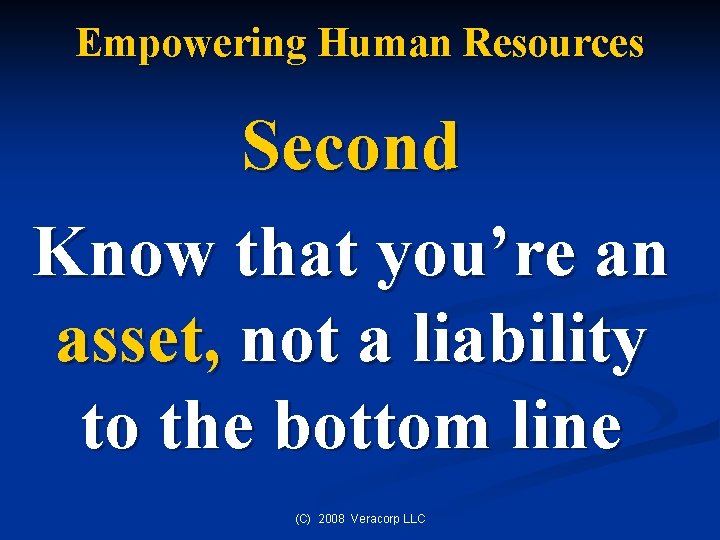 Empowering Human Resources

Second

Know that you're an asset, not a liability to the bottom line

(C) 2008 Veracorp LLC